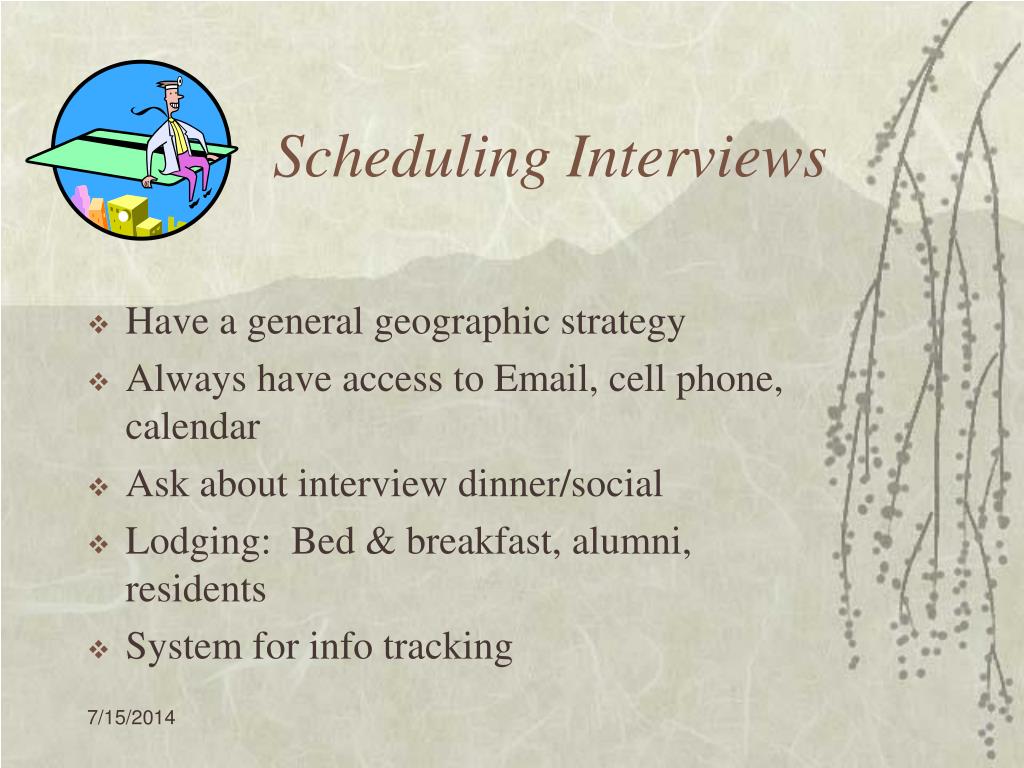 Scheduling Interviews

❖ Have a general geographic strategy
❖ Always have access to Email, cell phone, calendar
❖ Ask about interview dinner/social
❖ Lodging:  Bed & breakfast, alumni, residents
❖ System for info tracking

7/15/2014